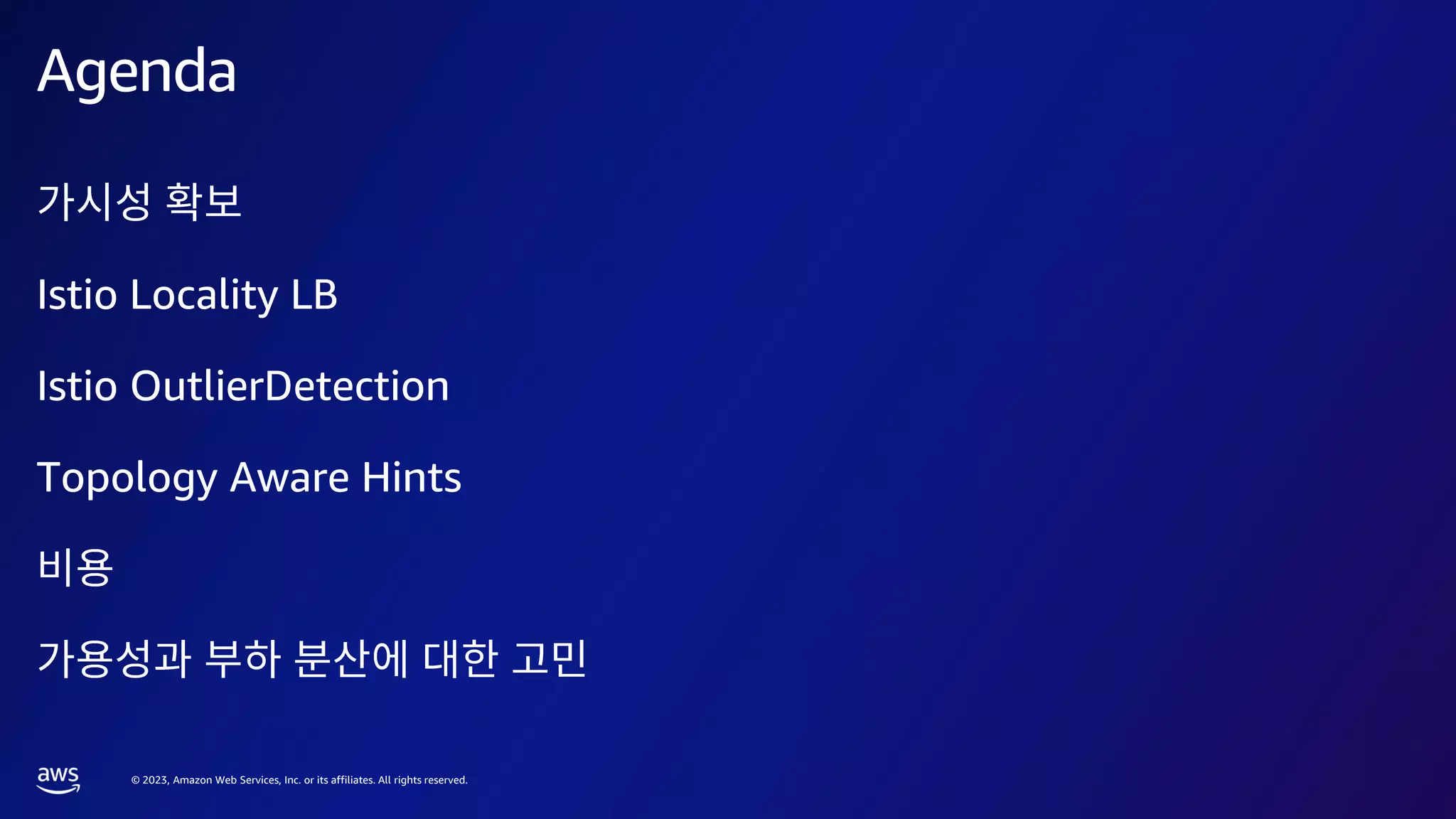 Agenda

가시성 확보

Istio Locality LB

Istio OutlierDetection

Topology Aware Hints

비용

가용성과 부하 분산에 대한 고민

aws

© 2023, Amazon Web Services, Inc. or its affiliates. All rights reserved.